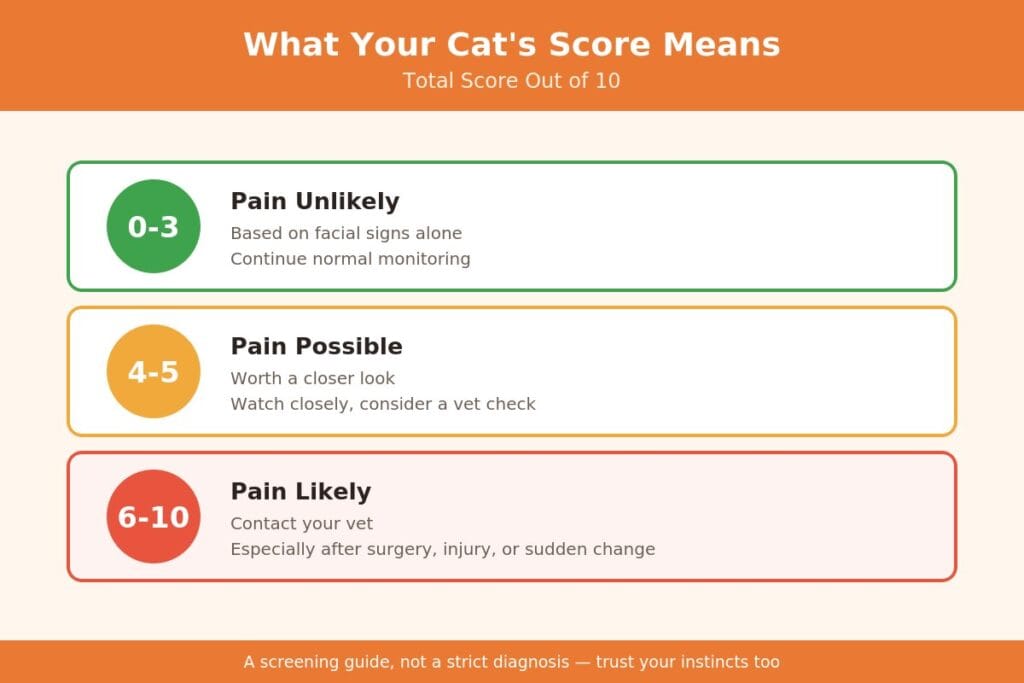 What Your Cat's Score Means
Total Score Out of 10

0-3
Pain Unlikely
Based on facial signs alone
Continue normal monitoring

4-5
Pain Possible
Worth a closer look
Watch closely, consider a vet check

6-10
Pain Likely
Contact your vet
Especially after surgery, injury, or sudden change

A screening guide, not a strict diagnosis — trust your instincts too